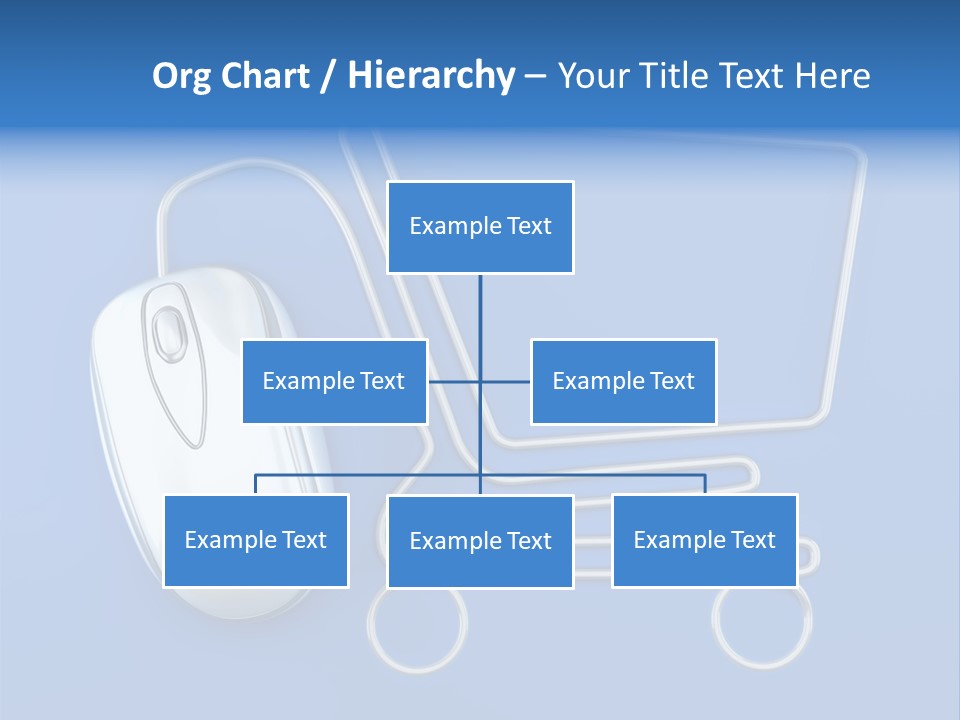 Org Chart / Hierarchy – Your Title Text Here

Example Text

Example Text

Example Text

Example Text

Example Text

Example Text